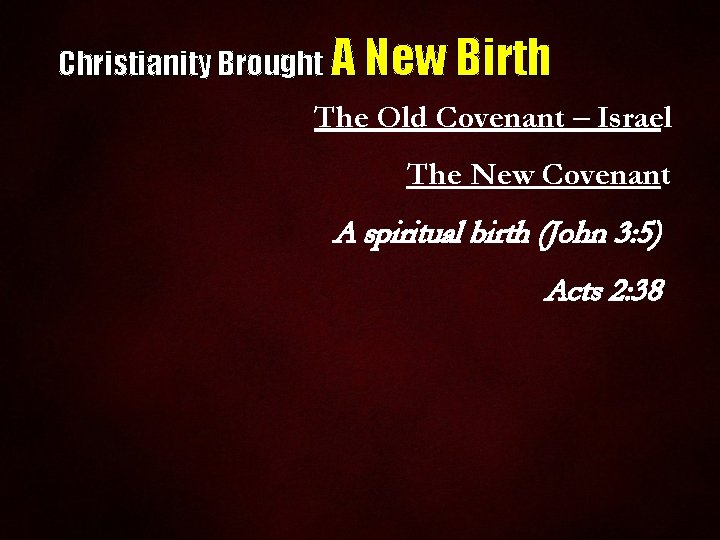 Christianity Brought A New Birth

The Old Covenant – Israel

The New Covenant

A spiritual birth (John 3:5)

Acts 2:38